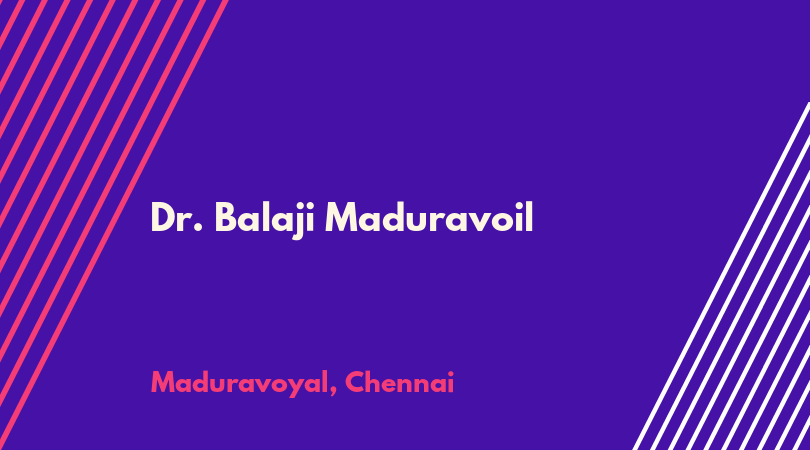 Dr. Balaji Maduravoil

Maduravoyal, Chennai